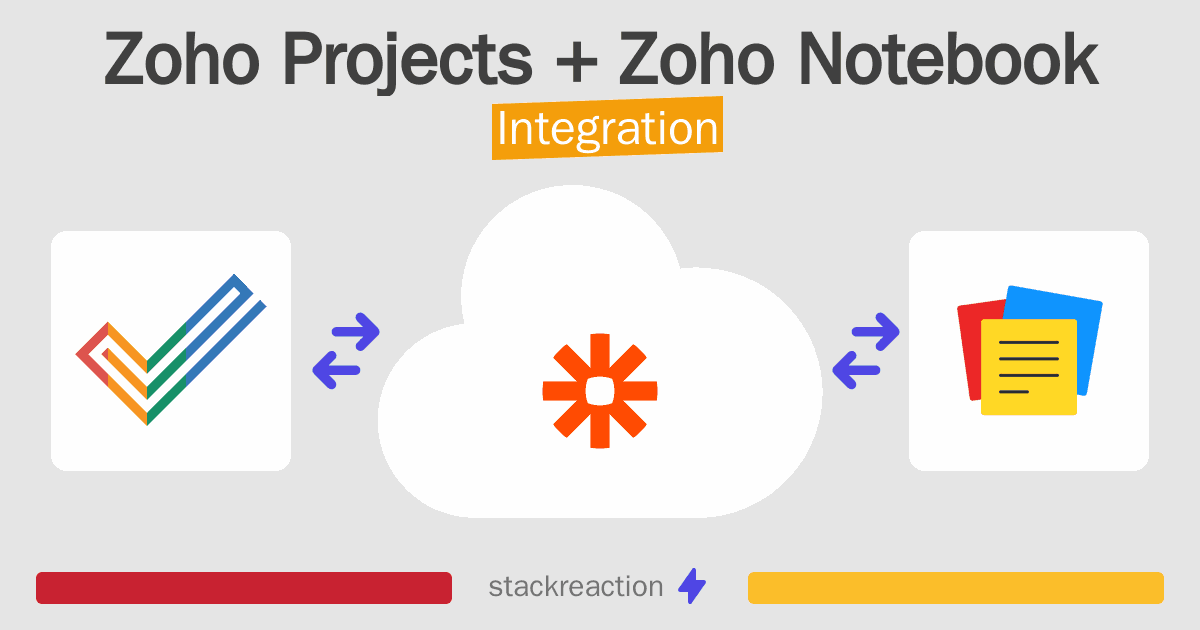 Zoho Projects + Zoho Notebook
Integration

stackreaction